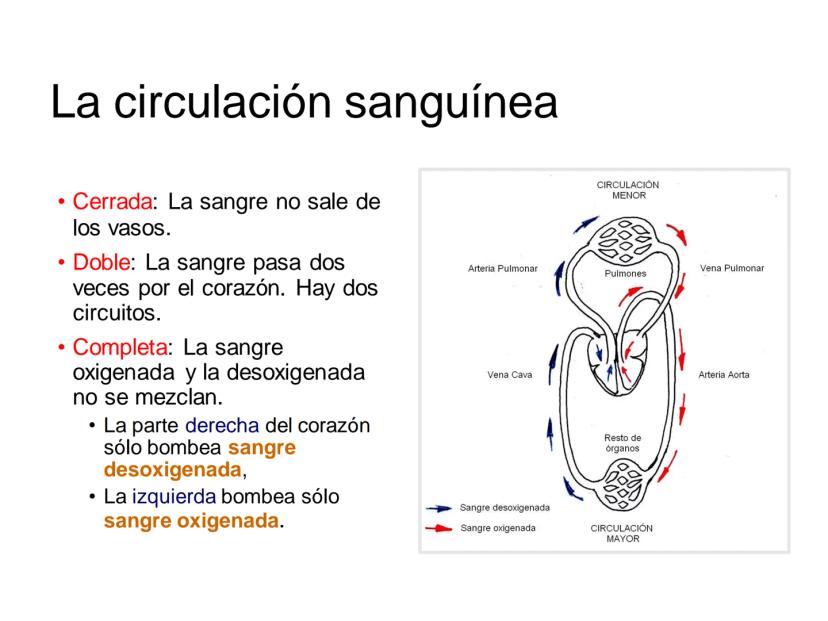 La circulación sanguínea

• Cerrada: La sangre no sale de los vasos.

• Doble: La sangre pasa dos veces por el corazón. Hay dos circuitos.

• Completa: La sangre oxigenada y la desoxigenada no se mezclan.

• La parte derecha del corazón sólo bombea sangre desoxigenada,

• La izquierda bombea sólo sangre oxigenada.

CIRCULACIÓN MENOR

Arteria Pulmonar

Pulmones

Vena Pulmonar

Vena Cava

Arteria Aorta

Resto de órganos

Sangre desoxigenada

Sangre oxigenada

CIRCULACIÓN MAYOR